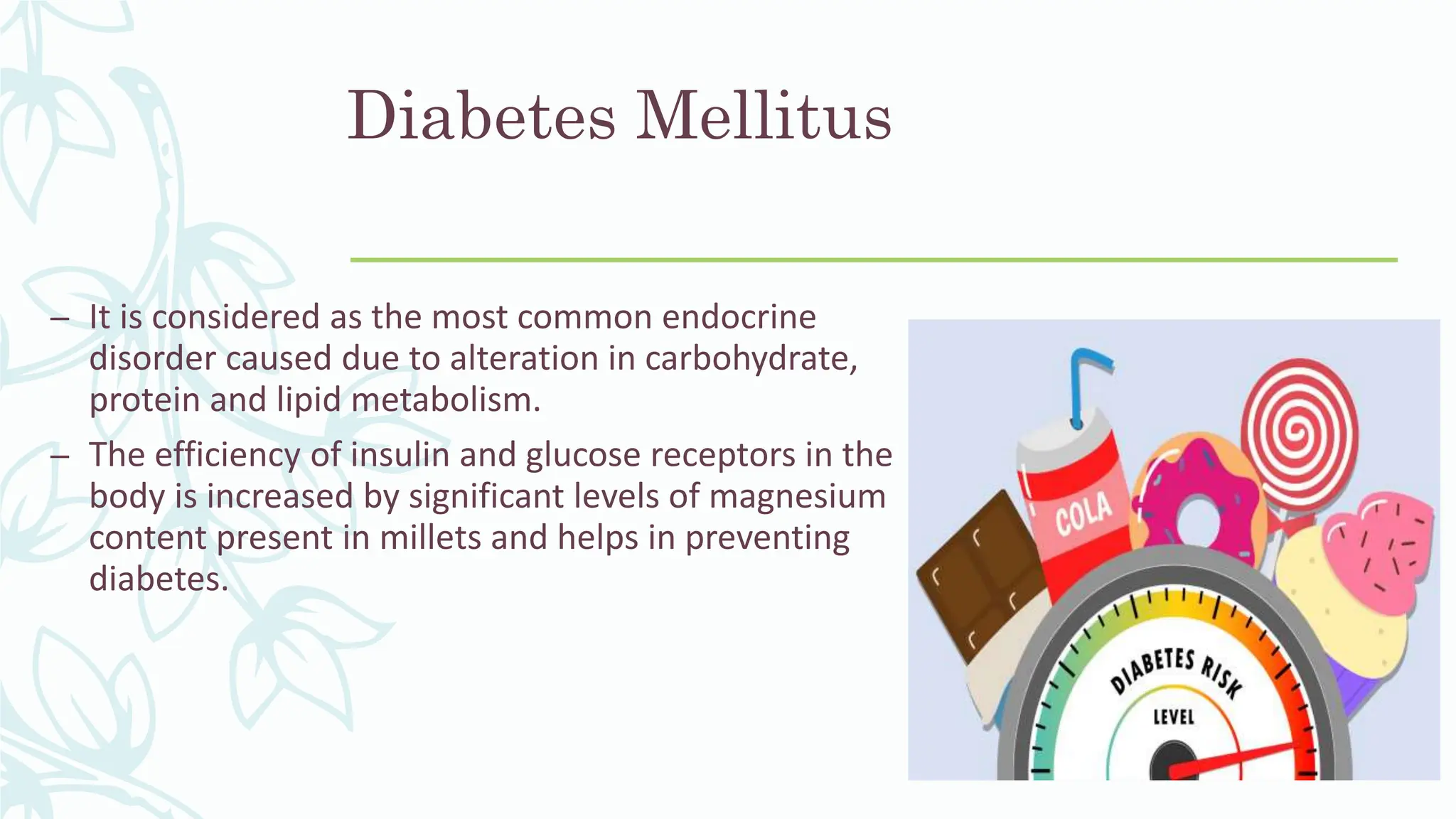 Diabetes Mellitus

– It is considered as the most common endocrine disorder caused due to alteration in carbohydrate, protein and lipid metabolism.

– The efficiency of insulin and glucose receptors in the body is increased by significant levels of magnesium content present in millets and helps in preventing diabetes.

COLA

DIABETES RISK

LEVEL